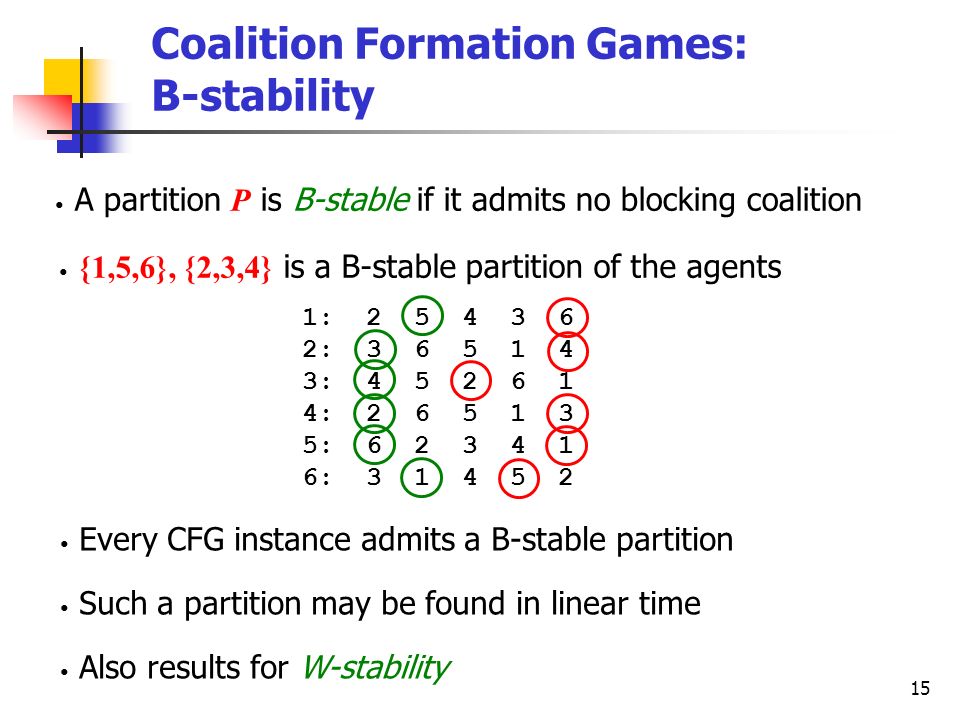 Coalition Formation Games: B-stability

• A partition $P$ is B-stable if it admits no blocking coalition

• {1,5,6}, {2,3,4} is a B-stable partition of the agents

1: 2 5 4 3 6
2: 3 6 5 1 4
3: 4 5 2 6 1
4: 2 6 5 1 3
5: 6 2 3 4 1
6: 3 1 4 5 2

• Every CFG instance admits a B-stable partition

• Such a partition may be found in linear time

• Also results for W-stability

15